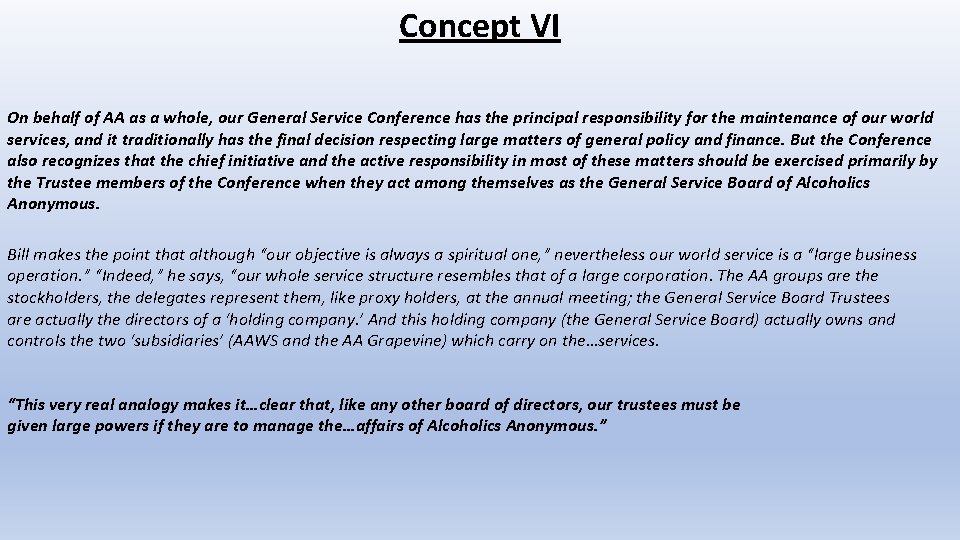 Concept VI

On behalf of AA as a whole, our General Service Conference has the principal responsibility for the maintenance of our world services, and it traditionally has the final decision respecting large matters of general policy and finance. But the Conference also recognizes that the chief initiative and the active responsibility in most of these matters should be exercised primarily by the Trustee members of the Conference when they act among themselves as the General Service Board of Alcoholics Anonymous.

Bill makes the point that although "our objective is always a spiritual one," nevertheless our world service is a "large business operation." "Indeed," he says, "our whole service structure resembles that of a large corporation. The AA groups are the stockholders, the delegates represent them, like proxy holders, at the annual meeting; the General Service Board Trustees are actually the directors of a 'holding company.' And this holding company (the General Service Board) actually owns and controls the two 'subsidiaries' (AAWS and the AA Grapevine) which carry on the…services.

"This very real analogy makes it…clear that, like any other board of directors, our trustees must be given large powers if they are to manage the…affairs of Alcoholics Anonymous."